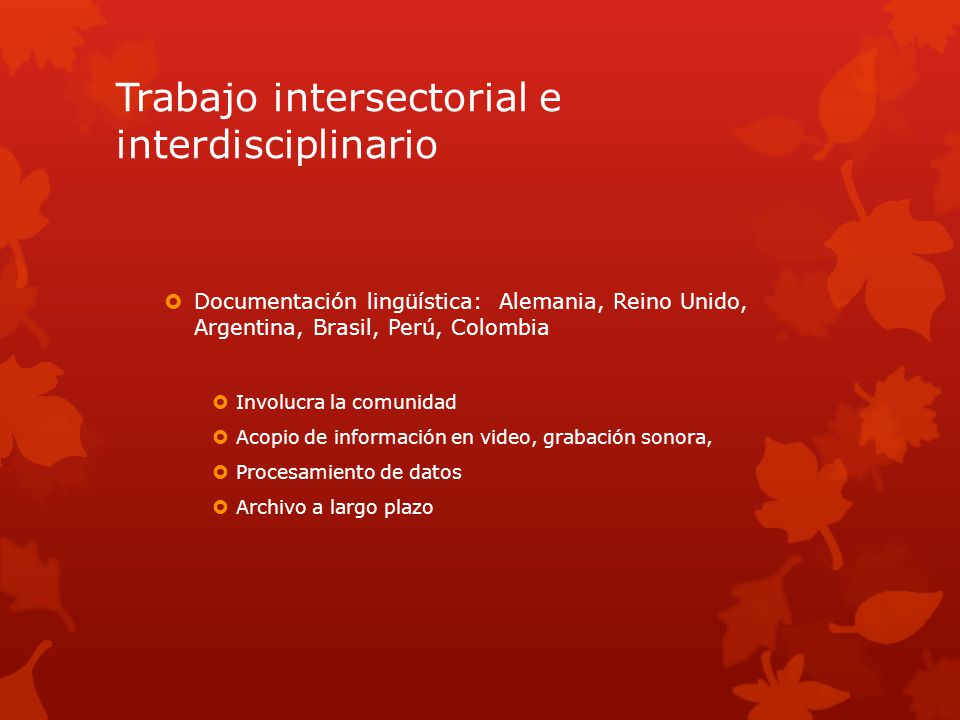 Trabajo intersectorial e interdisciplinario

Documentación lingüística: Alemania, Reino Unido, Argentina, Brasil, Perú, Colombia

Involucra la comunidad

Acopio de información en video, grabación sonora,

Procesamiento de datos

Archivo a largo plazo